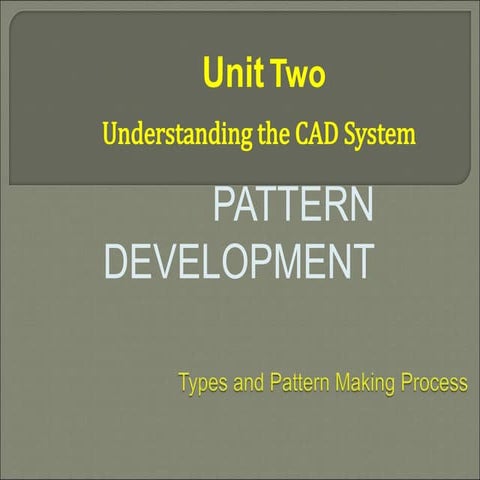 Unit Two

Understanding the CAD System

PATTERN DEVELOPMENT

Types and Pattern Making Process